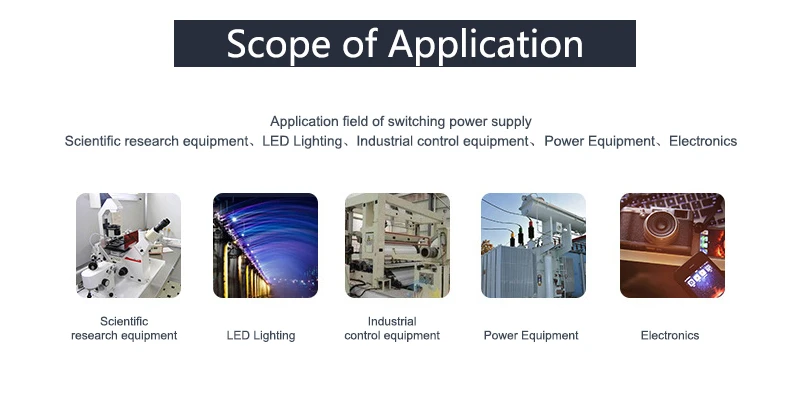 Scope of Application

Application field of switching power supply
Scientific research equipment、LED Lighting、Industrial control equipment、Power Equipment、Electronics

Scientific research equipment

LED Lighting

Industrial control equipment

Power Equipment

Electronics